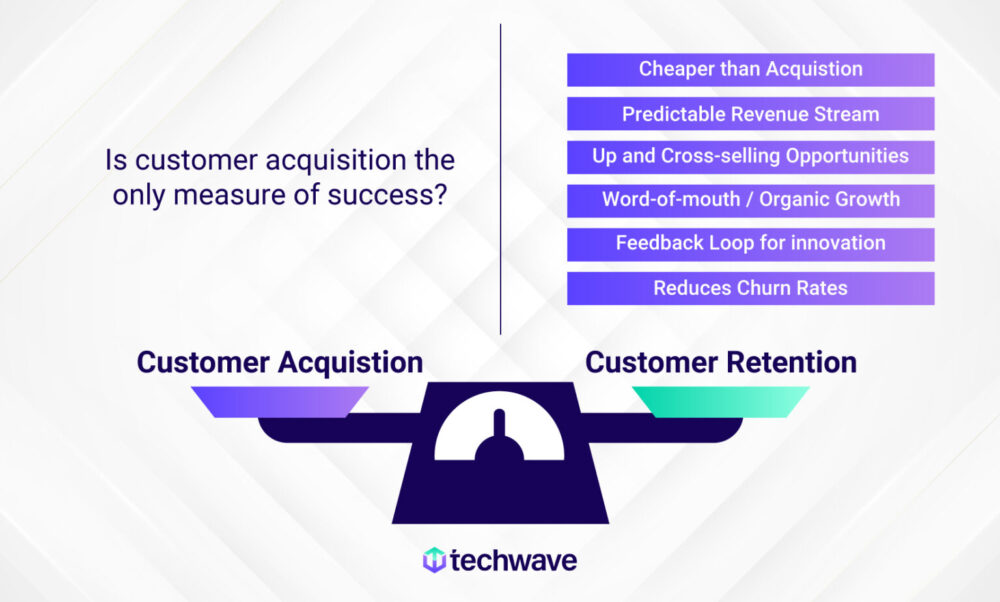 Is customer acquisition the only measure of success?

Cheaper than Acquistion

Predictable Revenue Stream

Up and Cross-selling Opportunities

Word-of-mouth / Organic Growth

Feedback Loop for innovation

Reduces Churn Rates

Customer Acquistion

Customer Retention

techwave